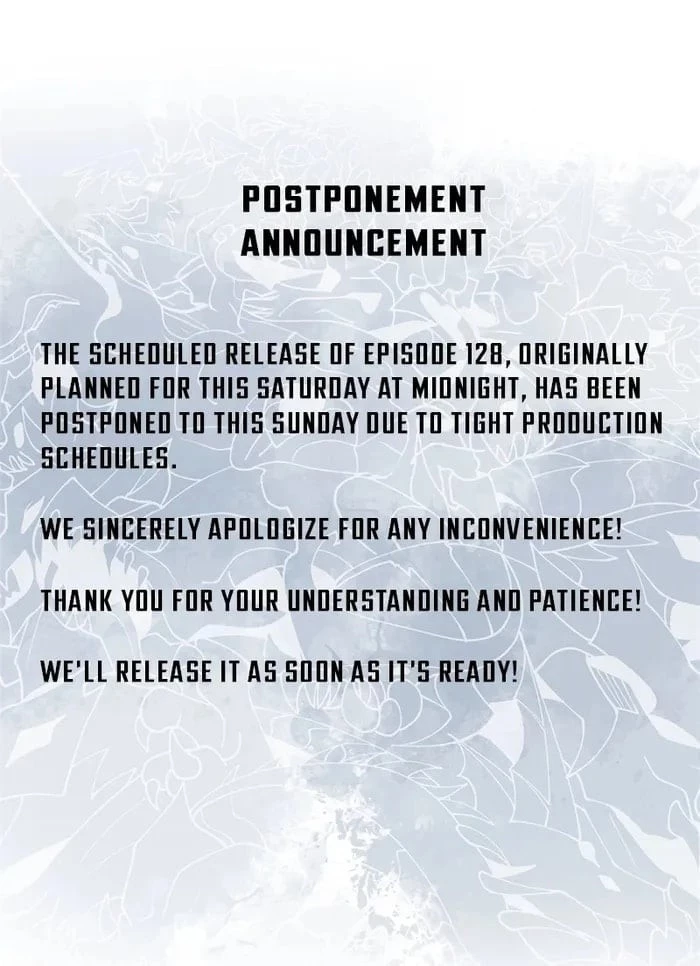 POSTPONEMENT ANNOUNCEMENT

THE SCHEDULED RELEASE OF EPISODE 128, ORIGINALLY PLANNED FOR THIS SATURDAY AT MIDNIGHT, HAS BEEN POSTPONED TO THIS SUNDAY DUE TO TIGHT PRODUCTION SCHEDULES.

WE SINCERELY APOLOGIZE FOR ANY INCONVENIENCE!

THANK YOU FOR YOUR UNDERSTANDING AND PATIENCE!

WE'LL RELEASE IT AS SOON AS IT'S READY!